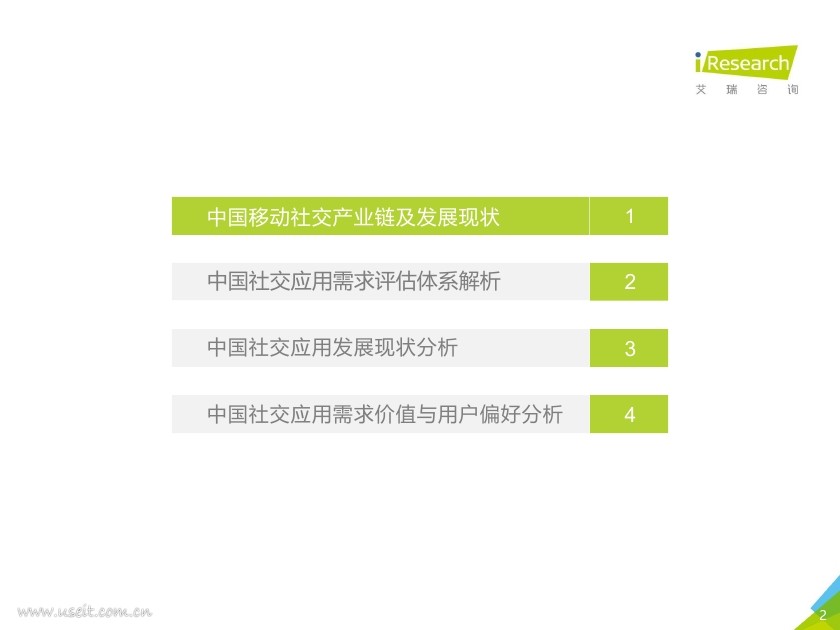 iResearch
艾瑞咨询

中国移动社交产业链及发展现状 1

中国社交应用需求评估体系解析 2

中国社交应用发展现状分析 3

中国社交应用需求价值与用户偏好分析 4

www.useit.com.cn

2